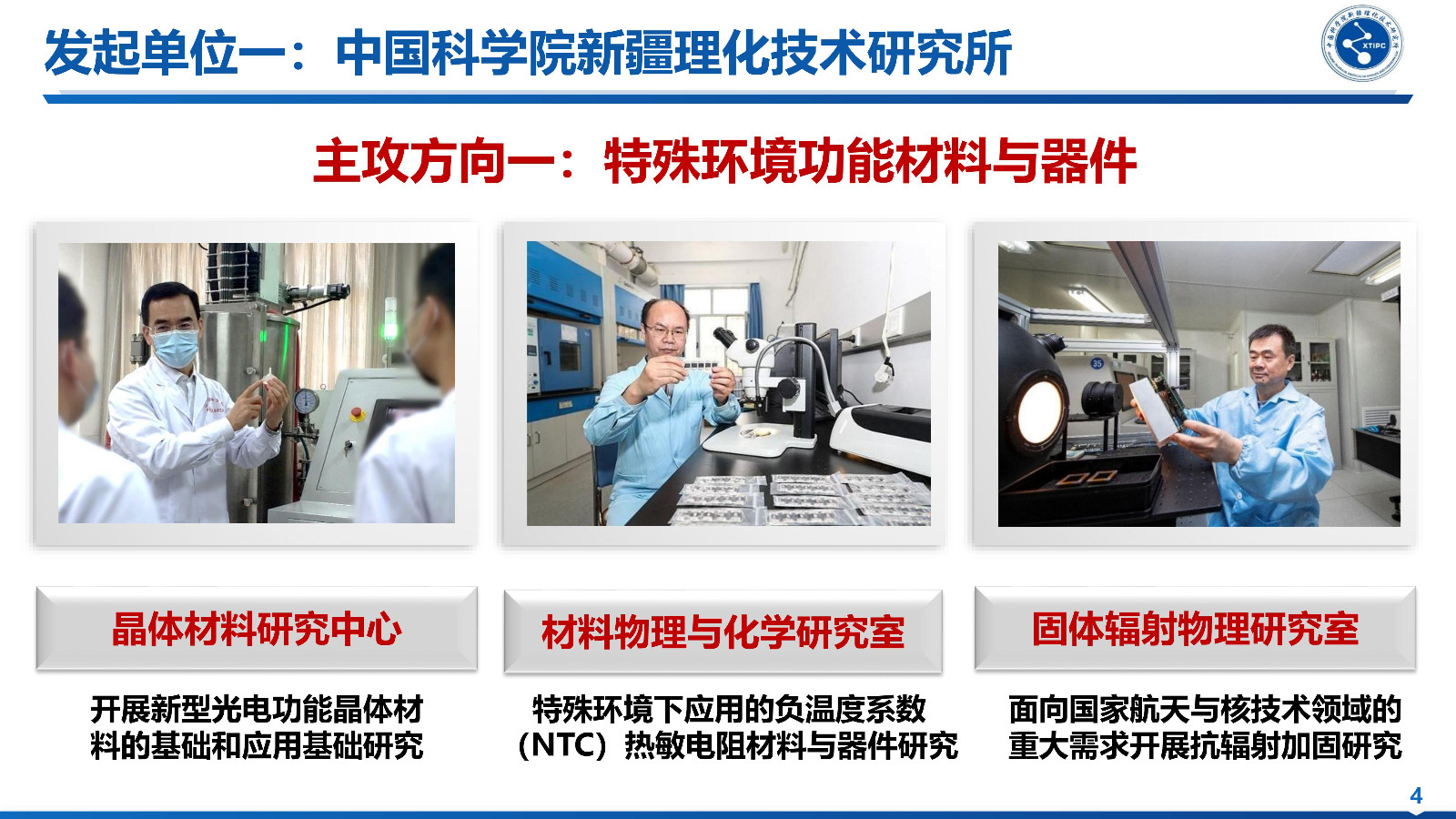 发起单位一：中国科学院新疆理化技术研究所

XTIPC

主攻方向一：特殊环境功能材料与器件

晶体材料研究中心

开展新型光电功能晶体材料的基础和应用基础研究

材料物理与化学研究室

特殊环境下应用的负温度系数（NTC）热敏电阻材料与器件研究

固体辐射物理研究室

面向国家航天与核技术领域的重大需求开展抗辐射加固研究

4